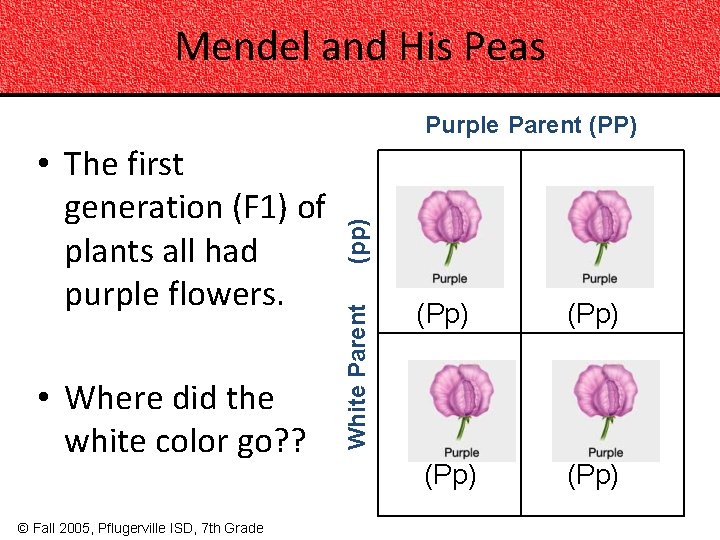 Mendel and His Peas

• The first generation (F1) of plants all had purple flowers.

• Where did the white color go??

Purple Parent (PP)

White Parent (pp)

| Purple (Pp) | Purple (Pp) |
|---|---|
| Purple (Pp) | Purple (Pp) |

© Fall 2005, Pflugerville ISD, 7th Grade